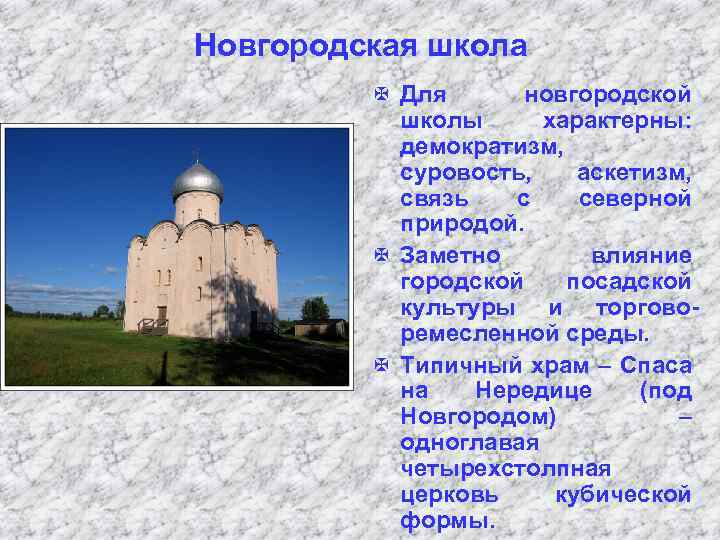 Новгородская школа

Для новгородской школы характерны: демократизм, суровость, аскетизм, связь с северной природой.

Заметно влияние городской посадской культуры и торгово-ремесленной среды.

Типичный храм – Спаса на Нередице (под Новгородом) – одноглавая четырехстолпная церковь кубической формы.